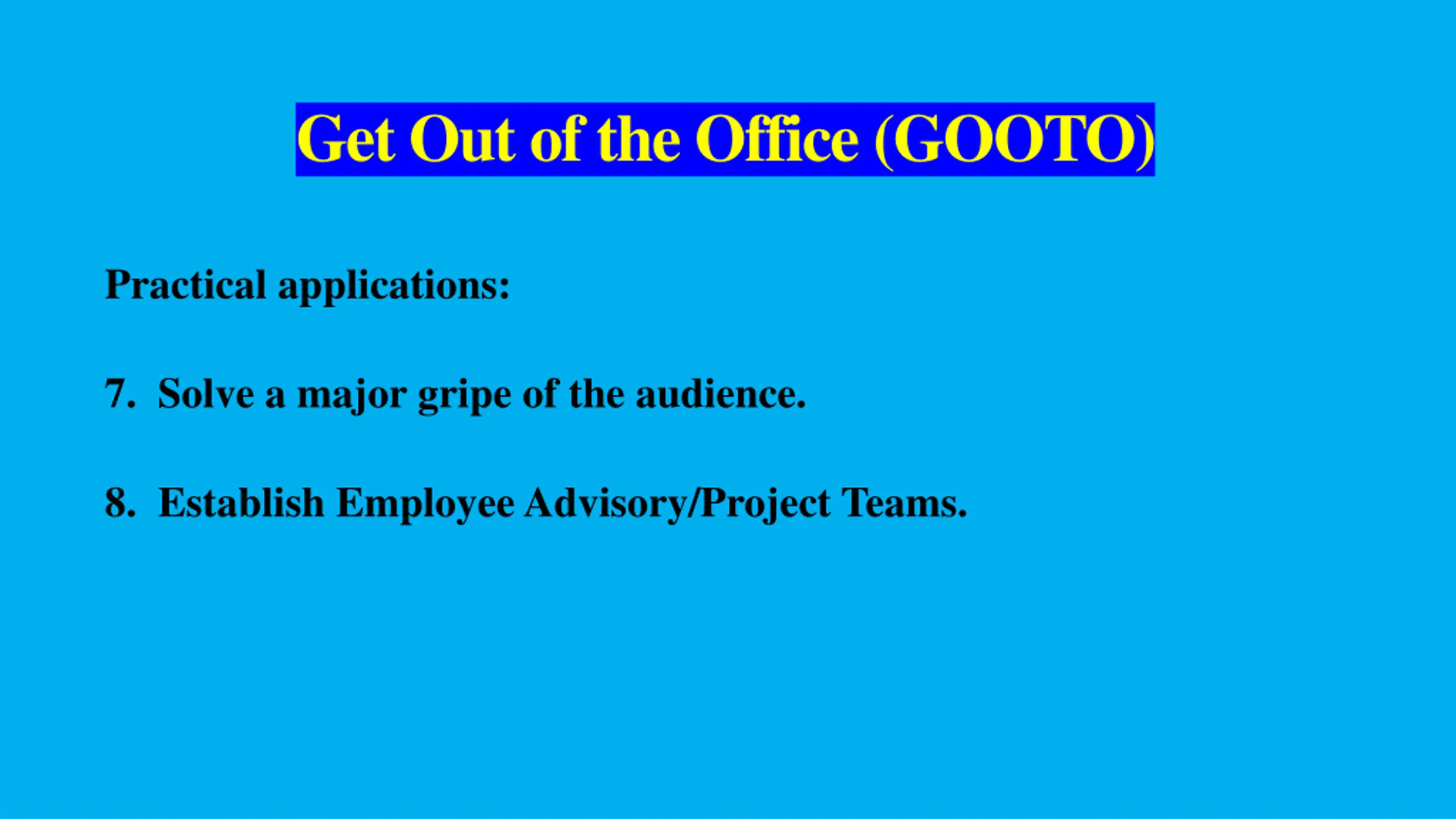 Get Out of the Office (GOOTO)

Practical applications:

7. Solve a major gripe of the audience.

8. Establish Employee Advisory/Project Teams.